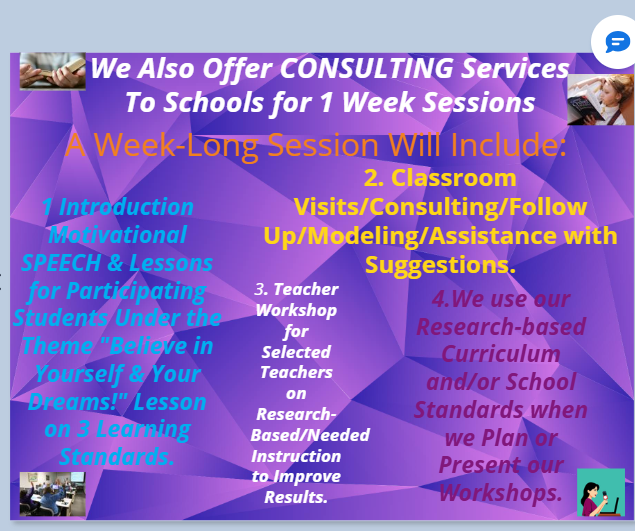 We Also Offer CONSULTING Services To Schools for 1 Week Sessions

A Week-Long Session Will Include:

1 Introduction Motivational SPEECH & Lessons for Participating Students Under the Theme "Believe in Yourself & Your Dreams!" Lesson on 3 Learning Standards.

2. Classroom Visits/Consulting/Follow Up/Modeling/Assistance with Suggestions.

3. Teacher Workshop for Selected Teachers on Research-Based/Needed Instruction to Improve Results.

4.We use our Research-based Curriculum and/or School Standards when we Plan or Present our Workshops.